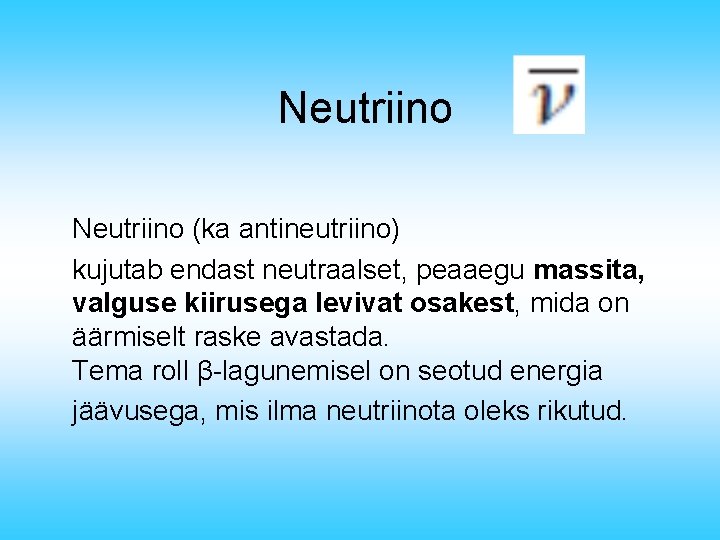 Neutriino $\bar{\nu}$

Neutriino (ka antineutriino)

kujutab endast neutraalset, peaaegu **massita, valguse kiirusega levivat osakest**, mida on äärmiselt raske avastada.

Tema roll β-lagunemisel on seotud energia jäävusega, mis ilma neutriinota oleks rikutud.